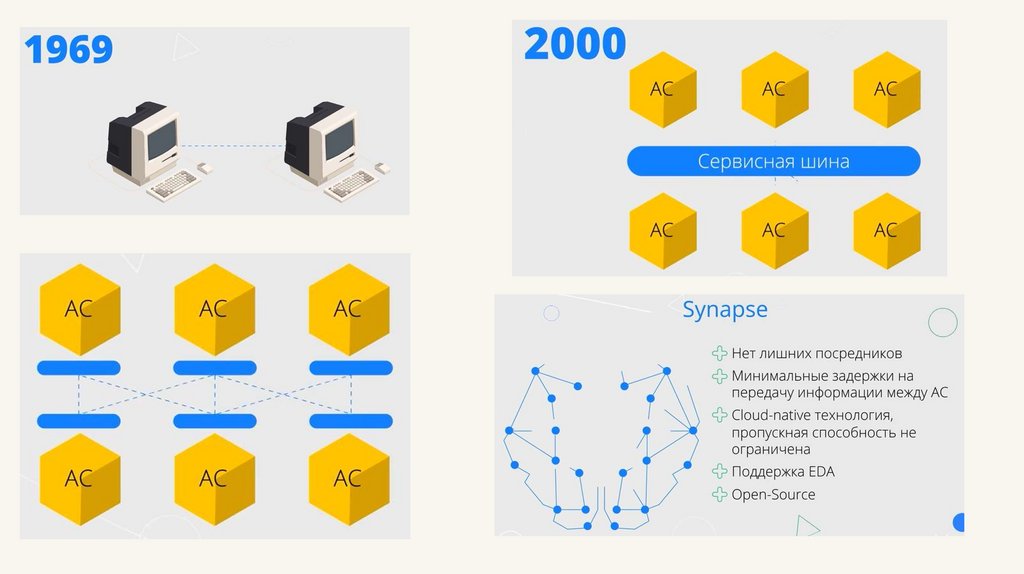 1969

2000

АС
АС
АС
Сервисная шина
АС
АС
АС

АС
АС
АС
АС
АС
АС

Synapse

Нет лишних посредников
Минимальные задержки на передачу информации между АС
Cloud-native технология, пропускная способность не ограничена
Поддержка EDA
Open-Source